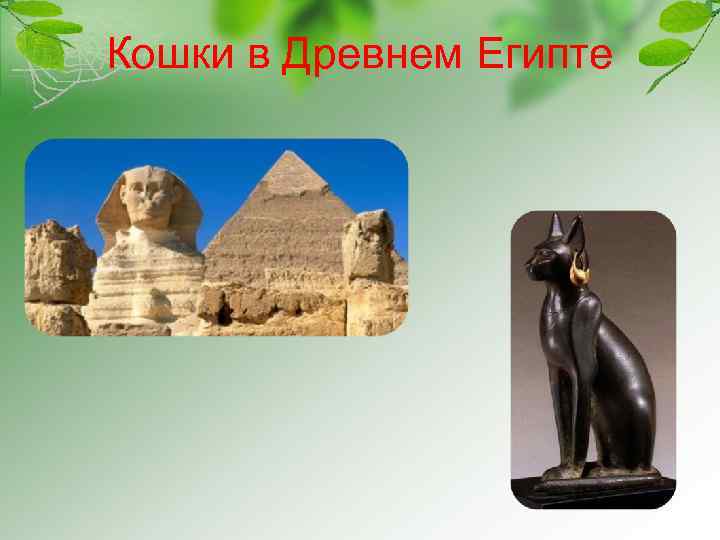 Кошки в Древнем Египте